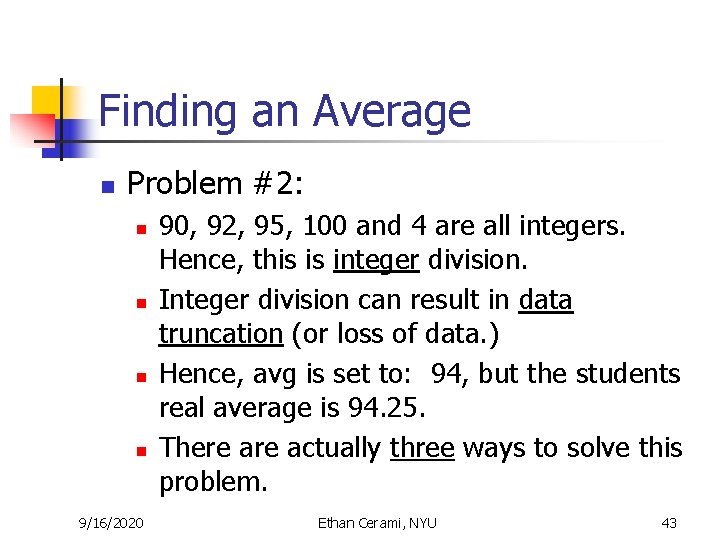 Finding an Average

Problem #2:

90, 92, 95, 100 and 4 are all integers. Hence, this is integer division.

Integer division can result in data truncation (or loss of data.)

Hence, avg is set to: 94, but the students real average is 94.25.

There are actually three ways to solve this problem.

9/16/2020

Ethan Cerami, NYU

43